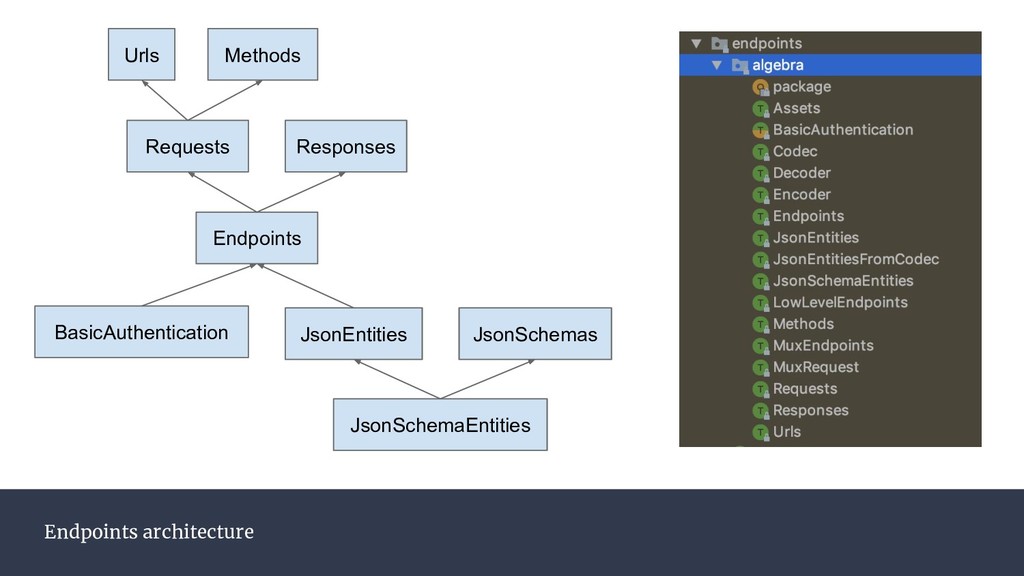 Urls
Methods
Requests
Responses
Endpoints
BasicAuthentication
JsonEntities
JsonSchemas
JsonSchemaEntities

endpoints
algebra
package
Assets
BasicAuthentication
Codec
Decoder
Encoder
Endpoints
JsonEntities
JsonEntitiesFromCodec
JsonSchemaEntities
LowLevelEndpoints
Methods
MuxEndpoints
MuxRequest
Requests
Responses
Urls

Endpoints architecture